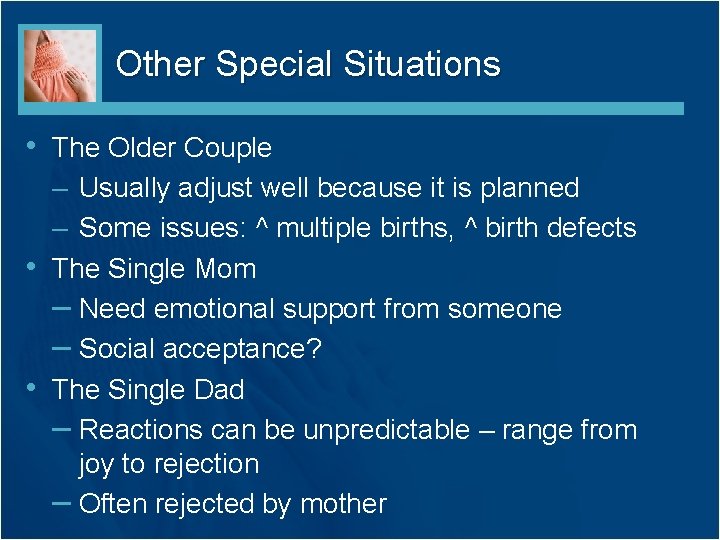 Other Special Situations

• The Older Couple
– Usually adjust well because it is planned
– Some issues: ^ multiple births, ^ birth defects
• The Single Mom
– Need emotional support from someone
– Social acceptance?
• The Single Dad
– Reactions can be unpredictable – range from joy to rejection
– Often rejected by mother